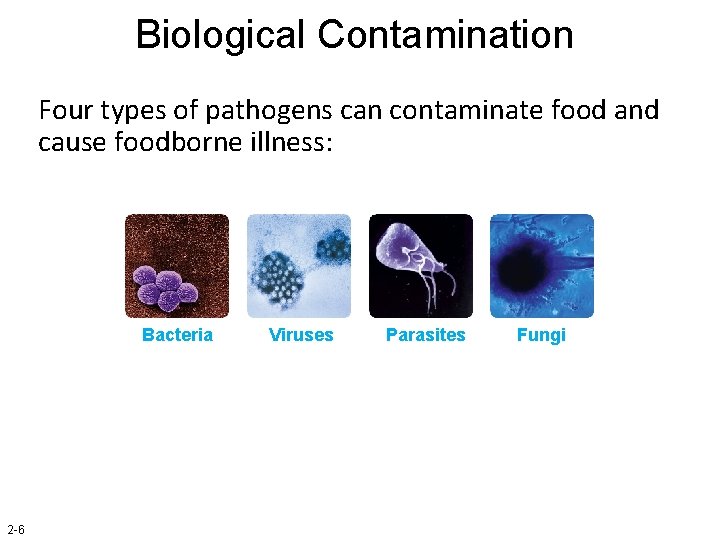 Biological Contamination

Four types of pathogens can contaminate food and cause foodborne illness:

Bacteria

Viruses

Parasites

Fungi

2-6